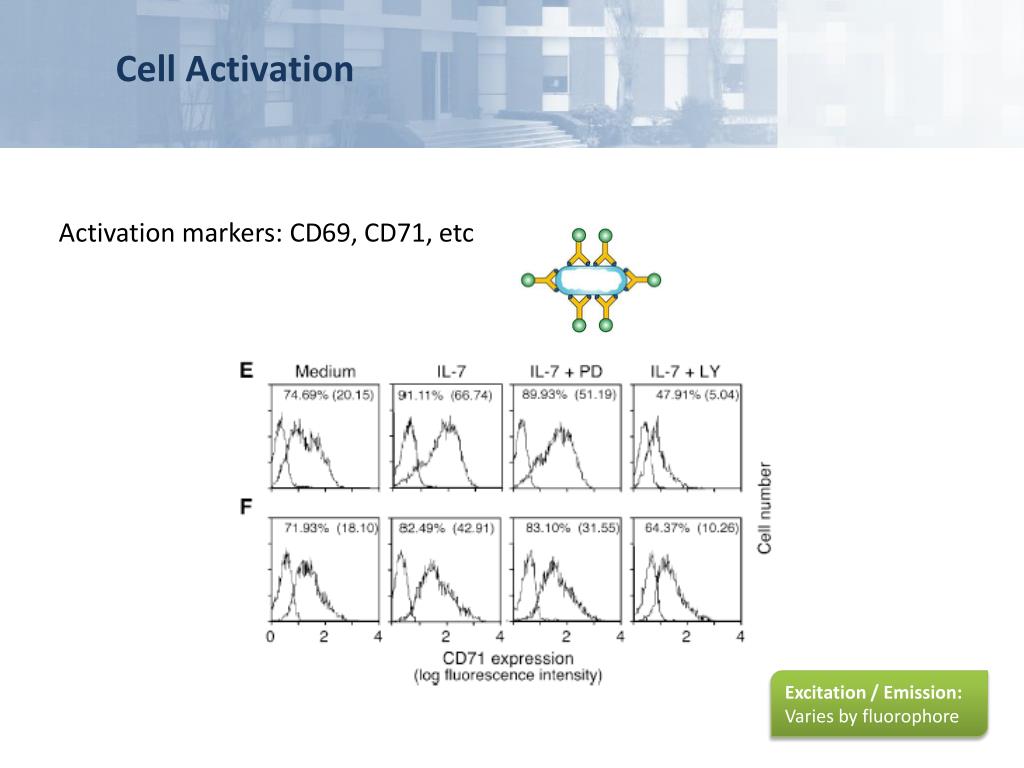 Cell Activation

Activation markers: CD69, CD71, etc

E
Medium
IL-7
IL-7 + PD
IL-7 + LY
74.69% (20.15)
91.11% (66.74)
89.93% (51.19)
47.91% (5.04)

F
71.93% (18.10)
82.49% (42.91)
83.10% (31.55)
64.37% (10.26)

Cell number

0 2 4 2 4 2 4 2 4
CD71 expression
(log fluorescence intensity)

Excitation / Emission:
Varies by fluorophore